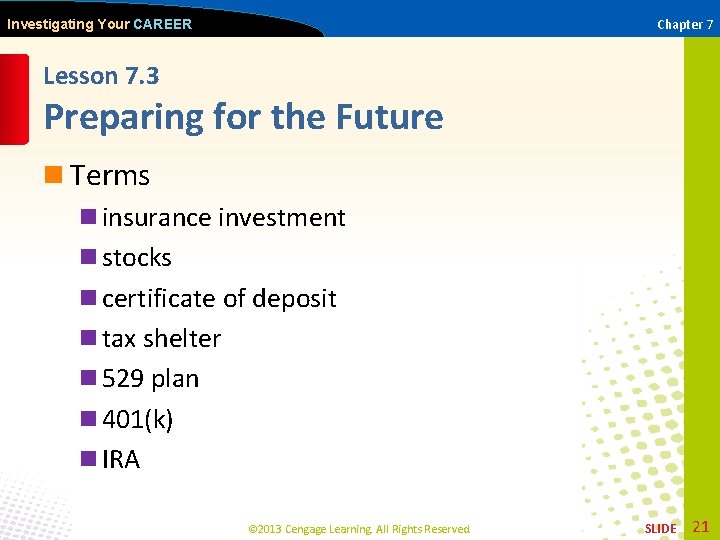 Investigating Your CAREER

Chapter 7

Lesson 7.3

Preparing for the Future

Terms

insurance investment

stocks

certificate of deposit

tax shelter

529 plan

401(k)

IRA

©2013 Cengage Learning. All Rights Reserved.

SLIDE 21